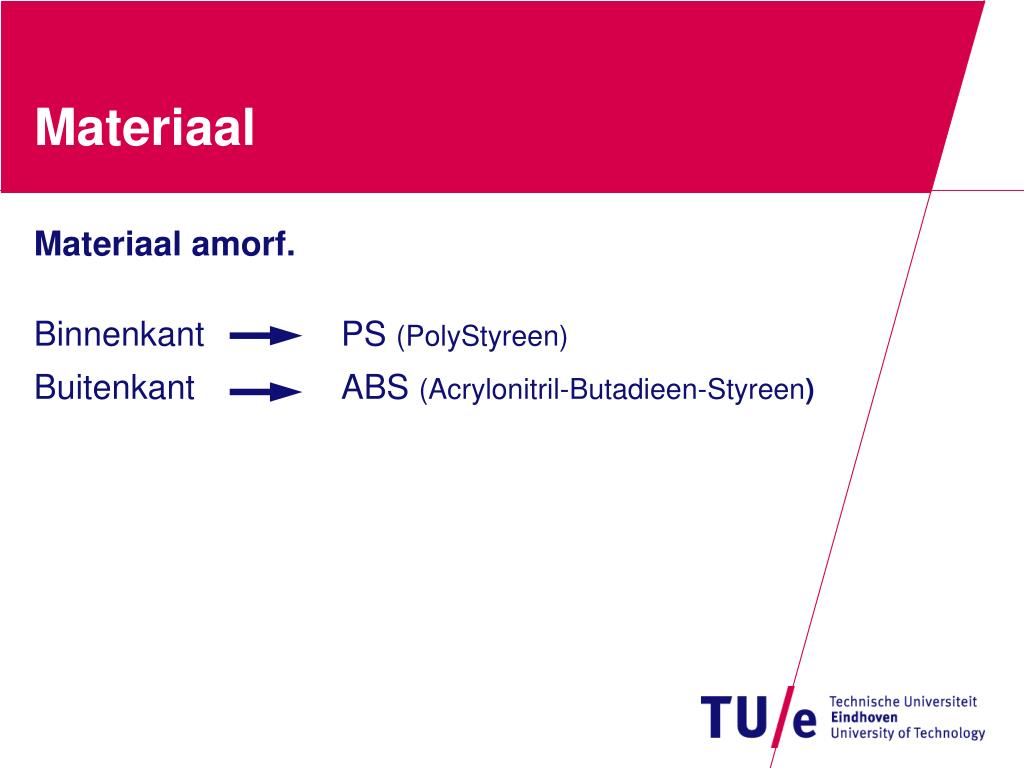 Materiaal

Materiaal amorf.

Binnenkant → PS (PolyStyreen)

Buitenkant → ABS (Acrylonitril-Butadieen-Styreen)

TU/e Technische Universiteit Eindhoven University of Technology